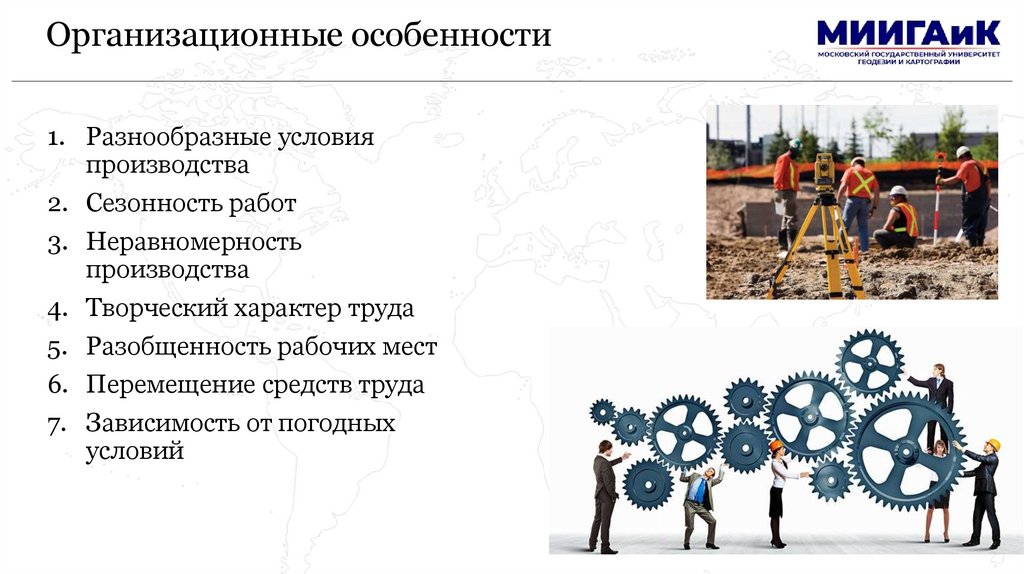 Организационные особенности

МИИГАиК
МОСКОВСКИЙ ГОСУДАРСТВЕННЫЙ УНИВЕРСИТЕТ ГЕОДЕЗИИ И КАРТОГРАФИИ

1. Разнообразные условия производства
2. Сезонность работ
3. Неравномерность производства
4. Творческий характер труда
5. Разобщенность рабочих мест
6. Перемещение средств труда
7. Зависимость от погодных условий